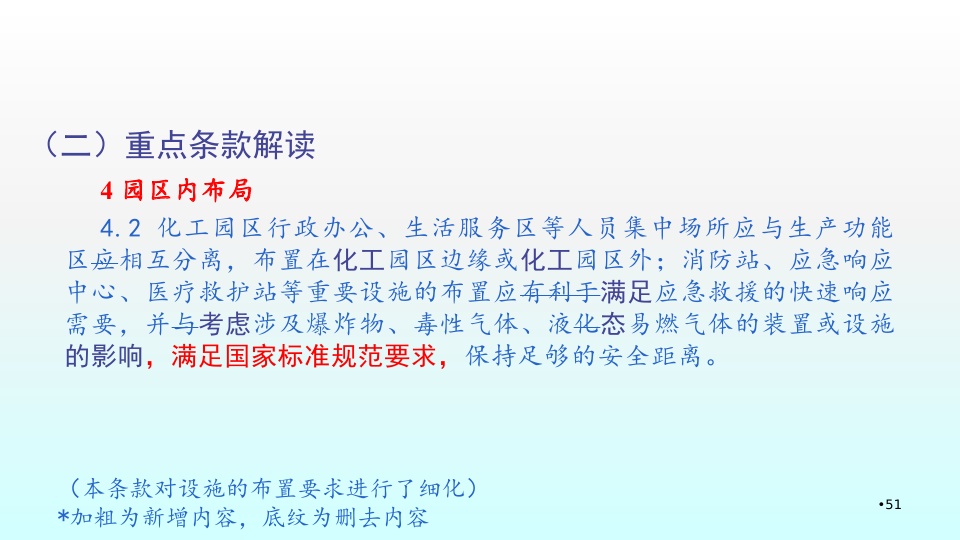 （二）重点条款解读

4 园区内布局

4.2 化工园区行政办公、生活服务区等人员集中场所应与生产功能区应相互分离，布置在化工园区边缘或化工园区外；消防站、应急响应中心、医疗救护站等重要设施的布置应有利于满足应急救援的快速响应需要，并与考虑涉及爆炸物、毒性气体、液化态易燃气体的装置或设施的影响，满足国家标准规范要求，保持足够的安全距离。

（本条款对设施的布置要求进行了细化）

*加粗为新增内容，底纹为删去内容

•51